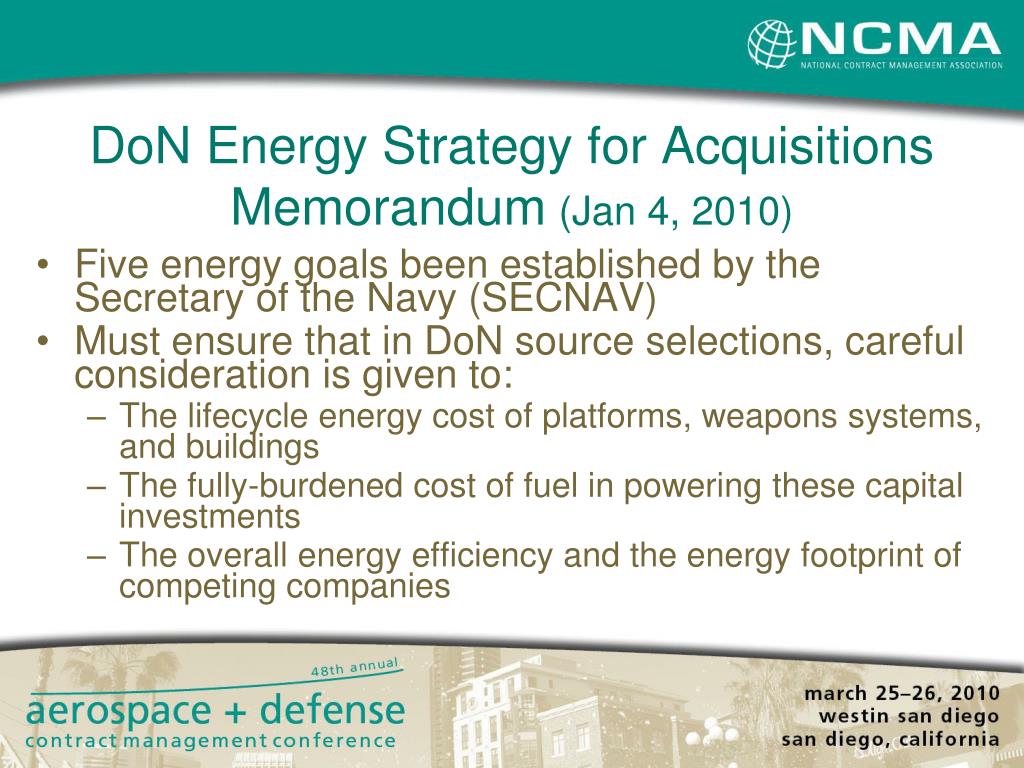 NCMA
NATIONAL CONTRACT MANAGEMENT ASSOCIATION

DoN Energy Strategy for Acquisitions Memorandum (Jan 4, 2010)

• Five energy goals been established by the Secretary of the Navy (SECNAV)
• Must ensure that in DoN source selections, careful consideration is given to:
– The lifecycle energy cost of platforms, weapons systems, and buildings
– The fully-burdened cost of fuel in powering these capital investments
– The overall energy efficiency and the energy footprint of competing companies

48th annual
aerospace + defense
contract management conference

march 25–26, 2010
westin san diego
san diego, california